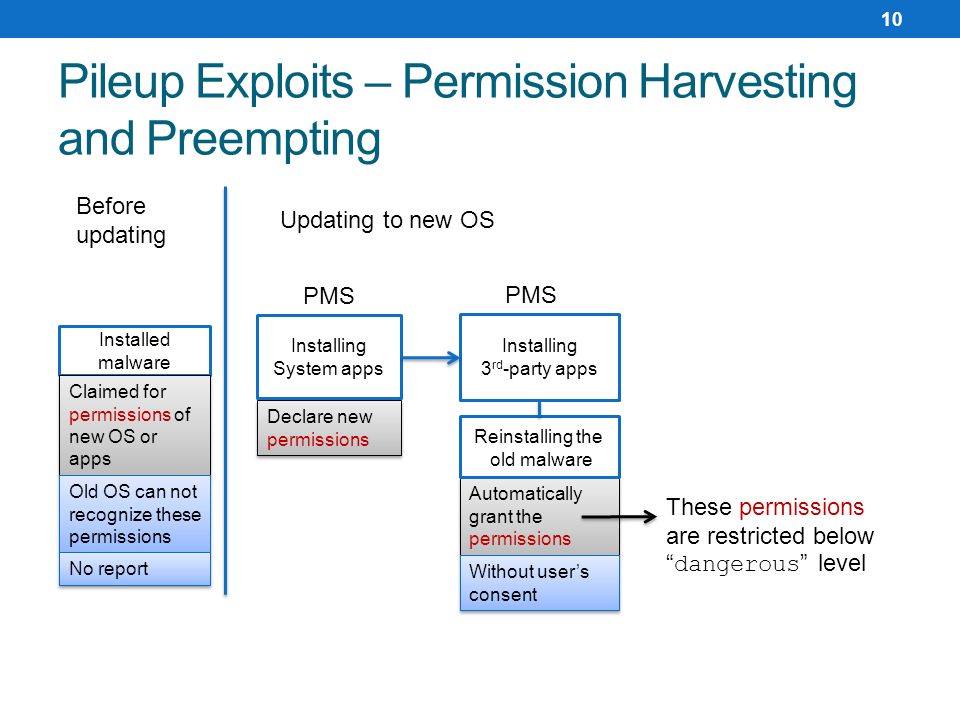 10

Pileup Exploits – Permission Harvesting and Preempting

Before updating

Installed malware

Claimed for permissions of new OS or apps

Old OS can not recognize these permissions

No report

Updating to new OS

PMS

Installing System apps

Declare new permissions

PMS

Installing 3$^{rd}$-party apps

Reinstalling the old malware

Automatically grant the permissions

Without user's consent

These permissions are restricted below "dangerous" level